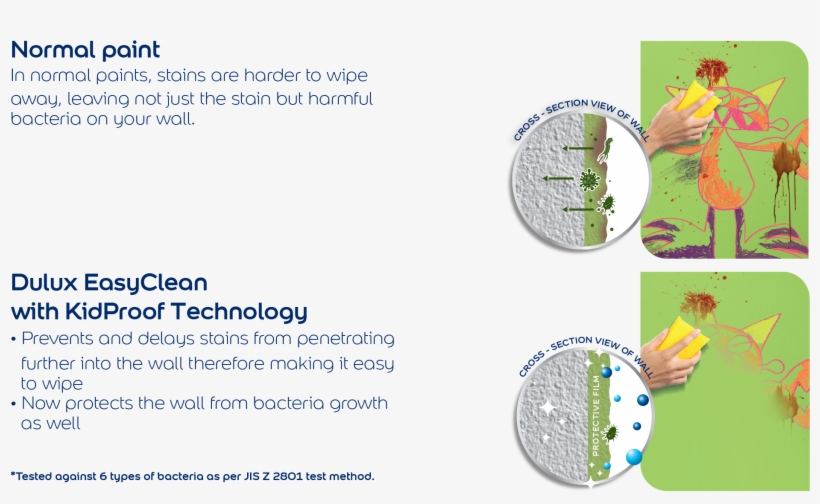 Normal paint
In normal paints, stains are harder to wipe away, leaving not just the stain but harmful bacteria on your wall.

CROSS - SECTION VIEW OF WALL

Dulux EasyClean with KidProof Technology
• Prevents and delays stains from penetrating further into the wall therefore making it easy to wipe
• Now protects the wall from bacteria growth as well

CROSS - SECTION VIEW OF WALL

PROTECTIVE FILM

*Tested against 6 types of bacteria as per JIS Z 2801 test method.